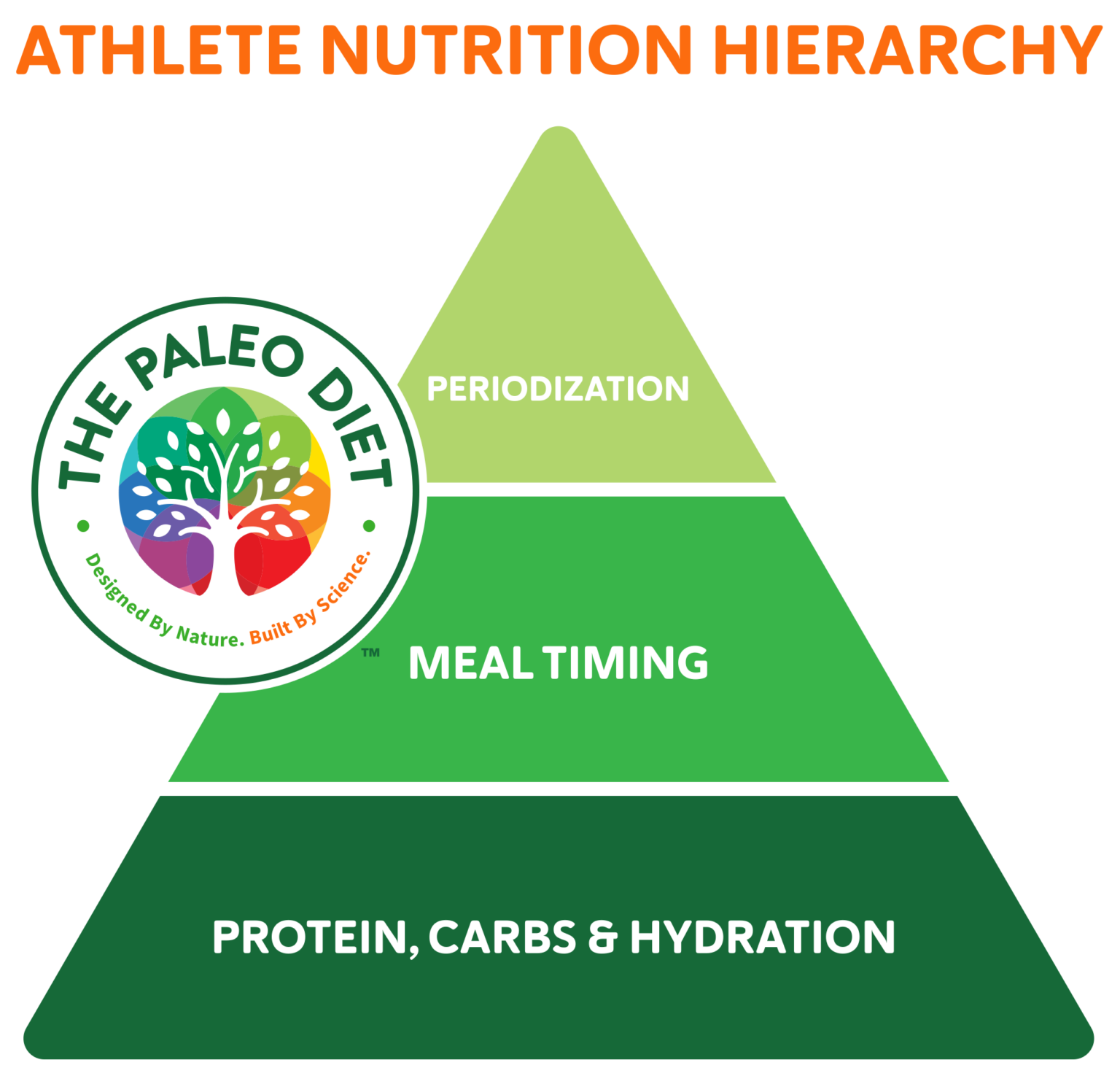 ATHLETE NUTRITION HIERARCHY

THE PALEO DIET

Designed By Nature. Built By Science.

™

PERIODIZATION

MEAL TIMING

PROTEIN, CARBS & HYDRATION